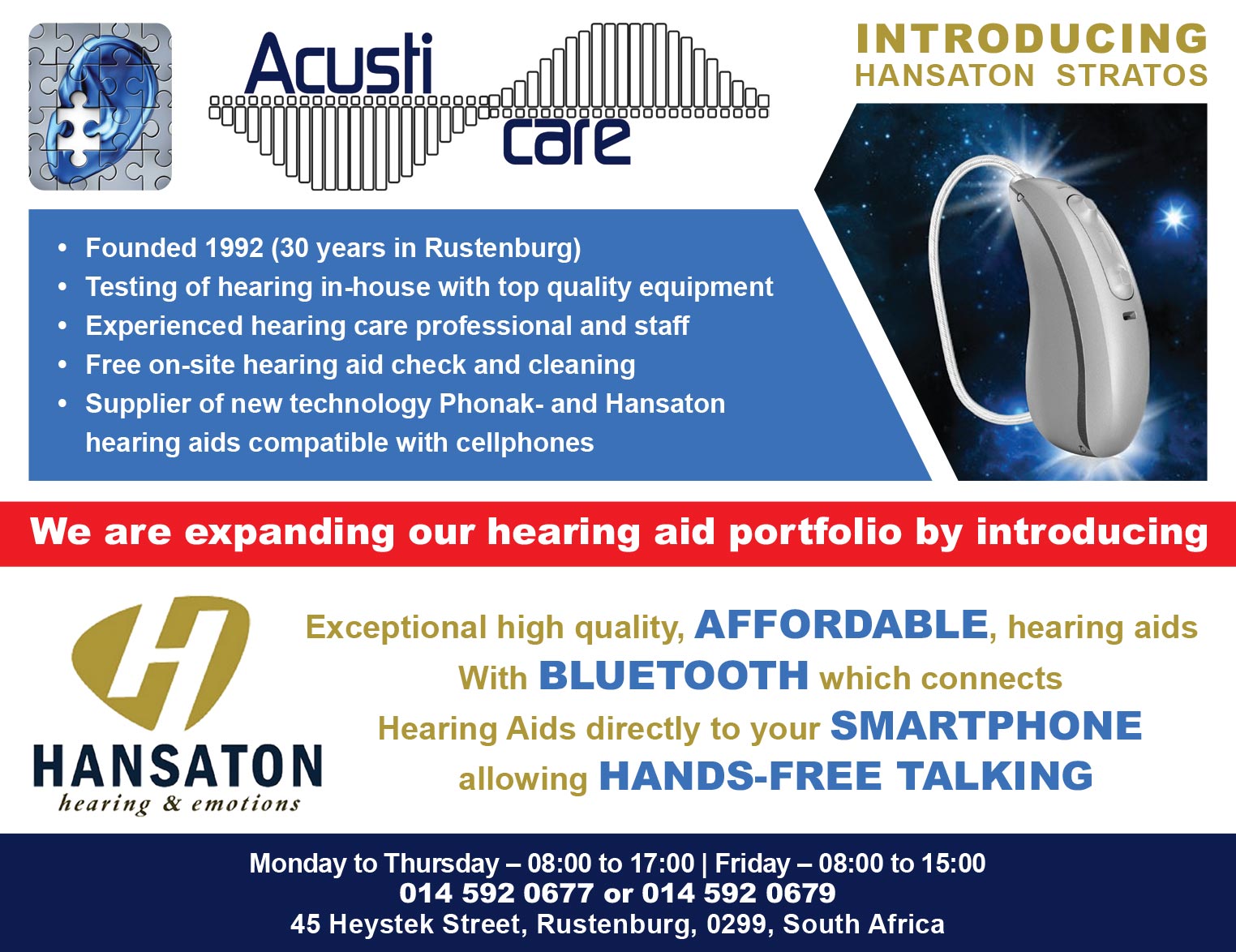 Acusti care

INTRODUCING
HANSATON STRATOS

• Founded 1992 (30 years in Rustenburg)
• Testing of hearing in-house with top quality equipment
• Experienced hearing care professional and staff
• Free on-site hearing aid check and cleaning
• Supplier of new technology Phonak- and Hansaton hearing aids compatible with cellphones

We are expanding our hearing aid portfolio by introducing

HANSATON
hearing & emotions

Exceptional high quality, AFFORDABLE, hearing aids
With BLUETOOTH which connects
Hearing Aids directly to your SMARTPHONE
allowing HANDS-FREE TALKING

Monday to Thursday – 08:00 to 17:00 | Friday – 08:00 to 15:00
014 592 0677 or 014 592 0679
45 Heystek Street, Rustenburg, 0299, South Africa